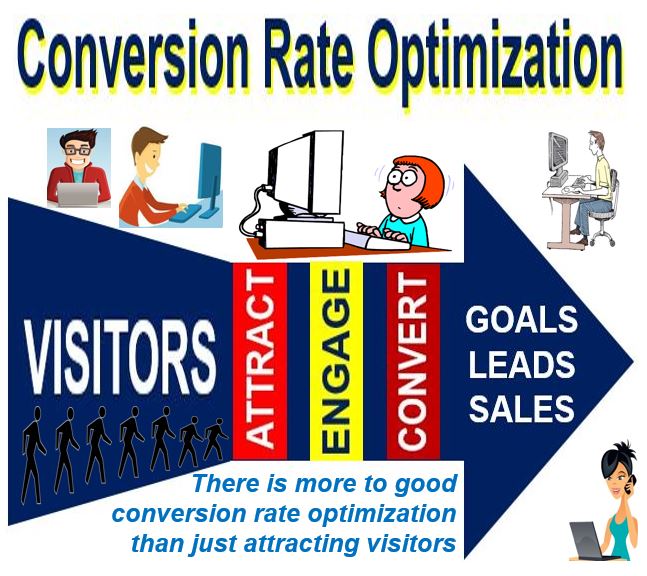 Conversion Rate Optimization

VISITORS

ATTRACT

ENGAGE

CONVERT

GOALS
LEADS
SALES

There is more to good conversion rate optimization than just attracting visitors